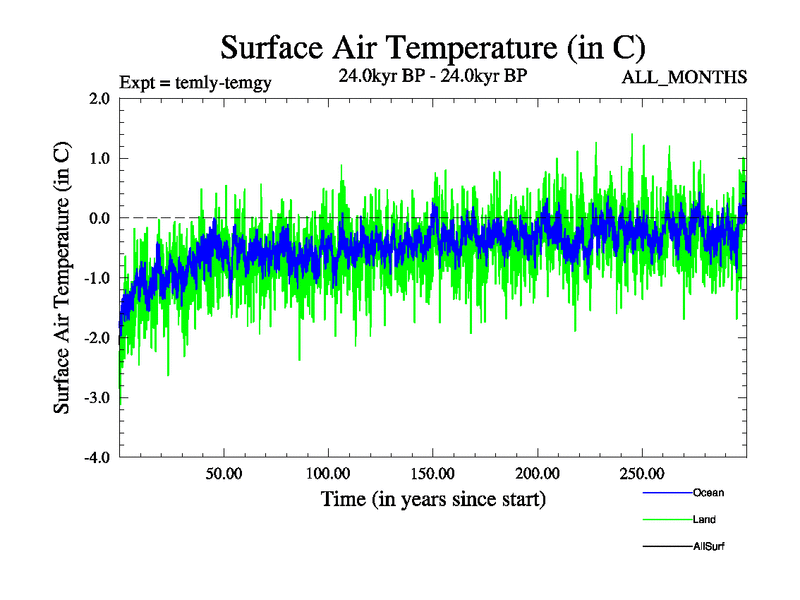 Surface Air Temperature (in C)

Expt = temly-temgy

24.0kyr BP - 24.0kyr BP

ALL_MONTHS

Surface Air Temperature (in C)

2.0
1.0
0.0
-1.0
-2.0
-3.0
-4.0

50.00
100.00
150.00
200.00
250.00

Time (in years since start)

Ocean
Land
AllSurf